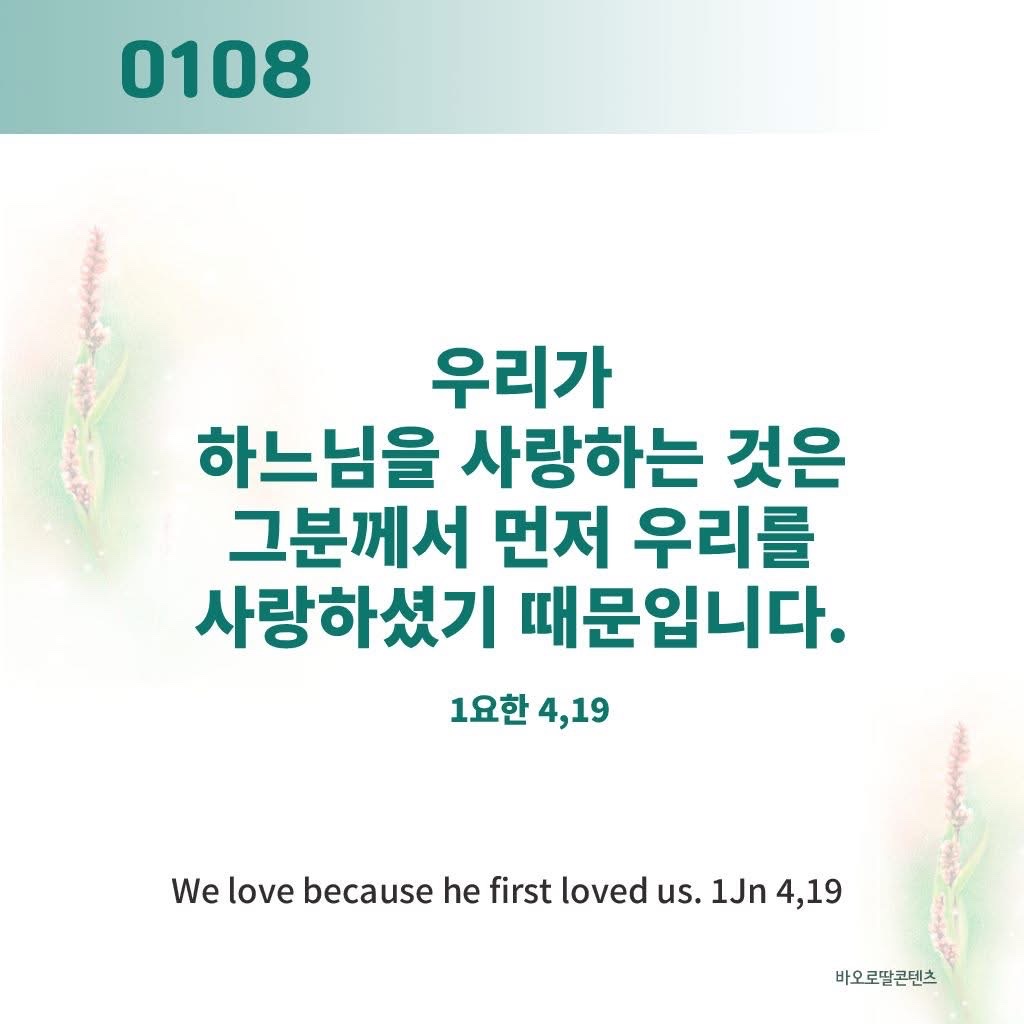 0108

우리가
하느님을 사랑하는 것은
그분께서 먼저 우리를
사랑하셨기 때문입니다.

1요한 4,19

We love because he first loved us. 1Jn 4,19

바오로딸콘텐츠